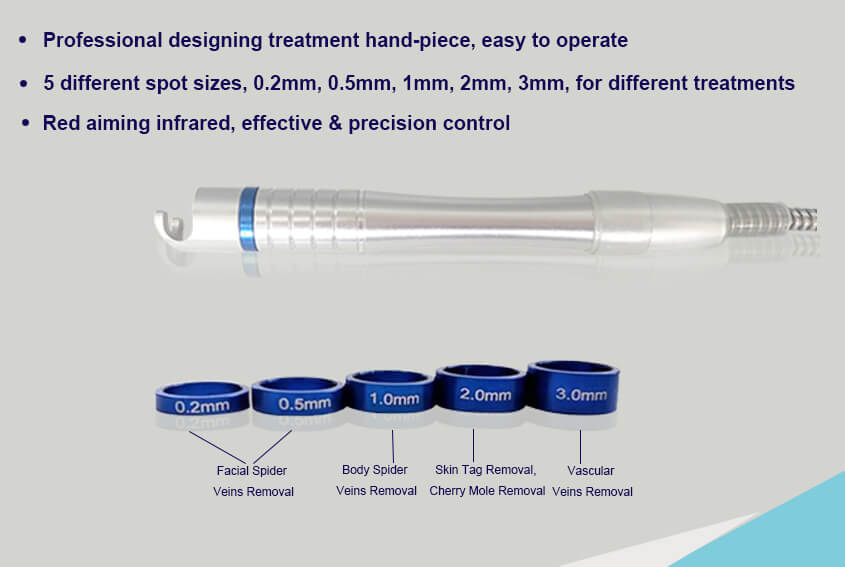 • Professional designing treatment hand-piece, easy to operate

• 5 different spot sizes, 0.2mm, 0.5mm, 1mm, 2mm, 3mm, for different treatments

• Red aiming infrared, effective & precision control

0.2mm

0.5mm

1.0mm

2.0mm

3.0mm

Facial Spider Veins Removal

Body Spider Veins Removal

Skin Tag Removal, Cherry Mole Removal

Vascular Veins Removal